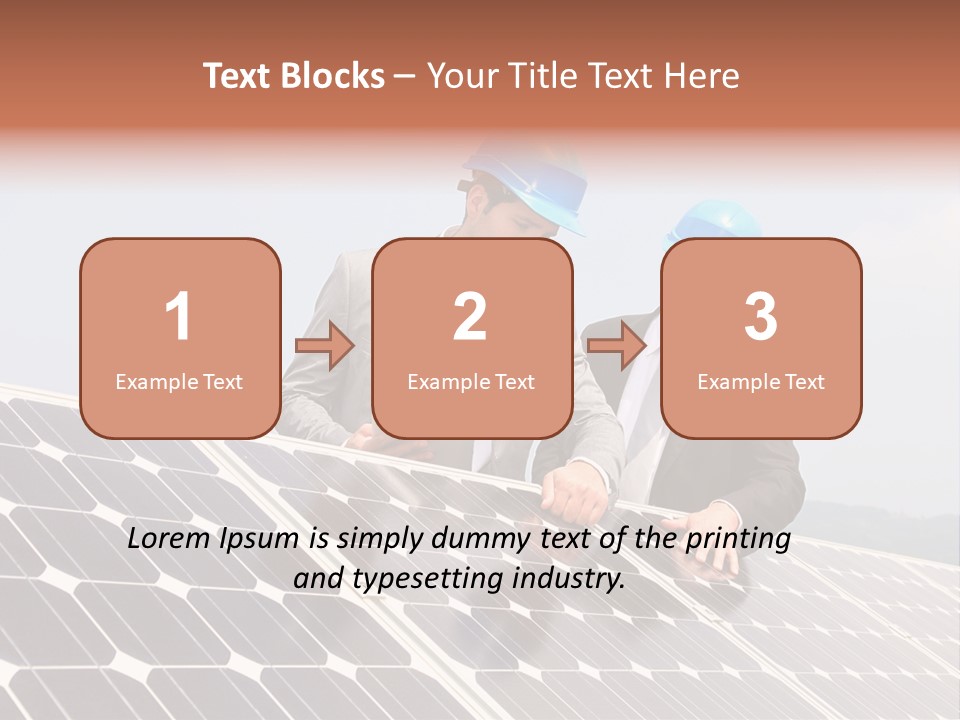 Text Blocks – Your Title Text Here

1
Example Text

2
Example Text

3
Example Text

Lorem Ipsum is simply dummy text of the printing and typesetting industry.